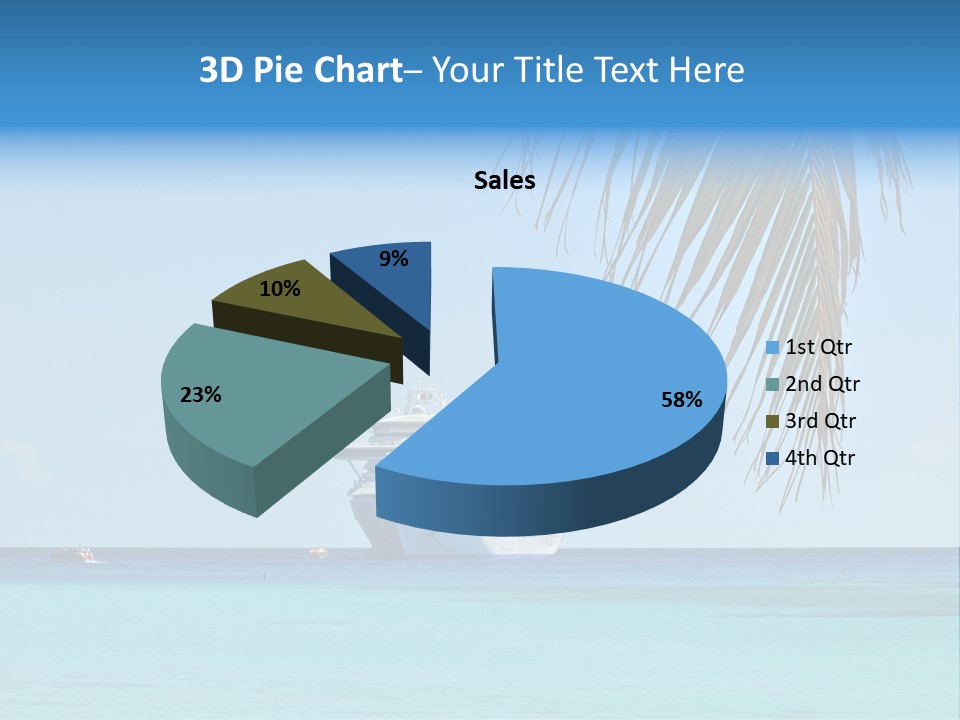 3D Pie Chart– Your Title Text Here

Sales

9%

10%

23%

58%

1st Qtr
2nd Qtr
3rd Qtr
4th Qtr